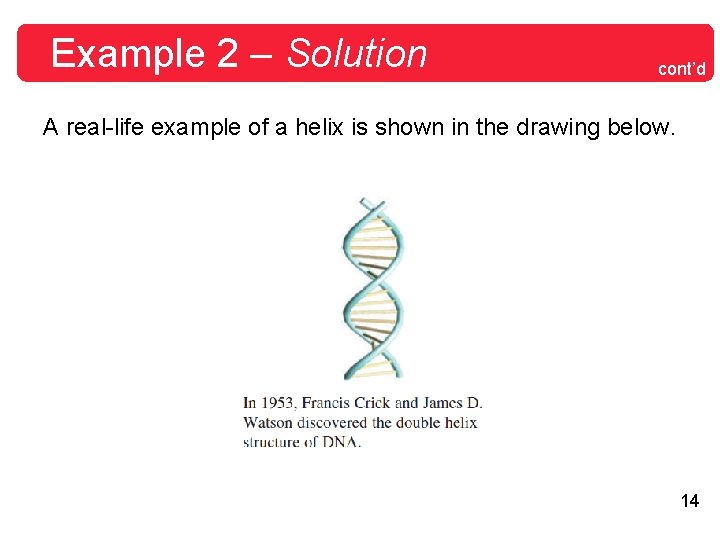 Example 2 – Solution

cont'd

A real-life example of a helix is shown in the drawing below.

In 1953, Francis Crick and James D. Watson discovered the double helix structure of DNA.

14